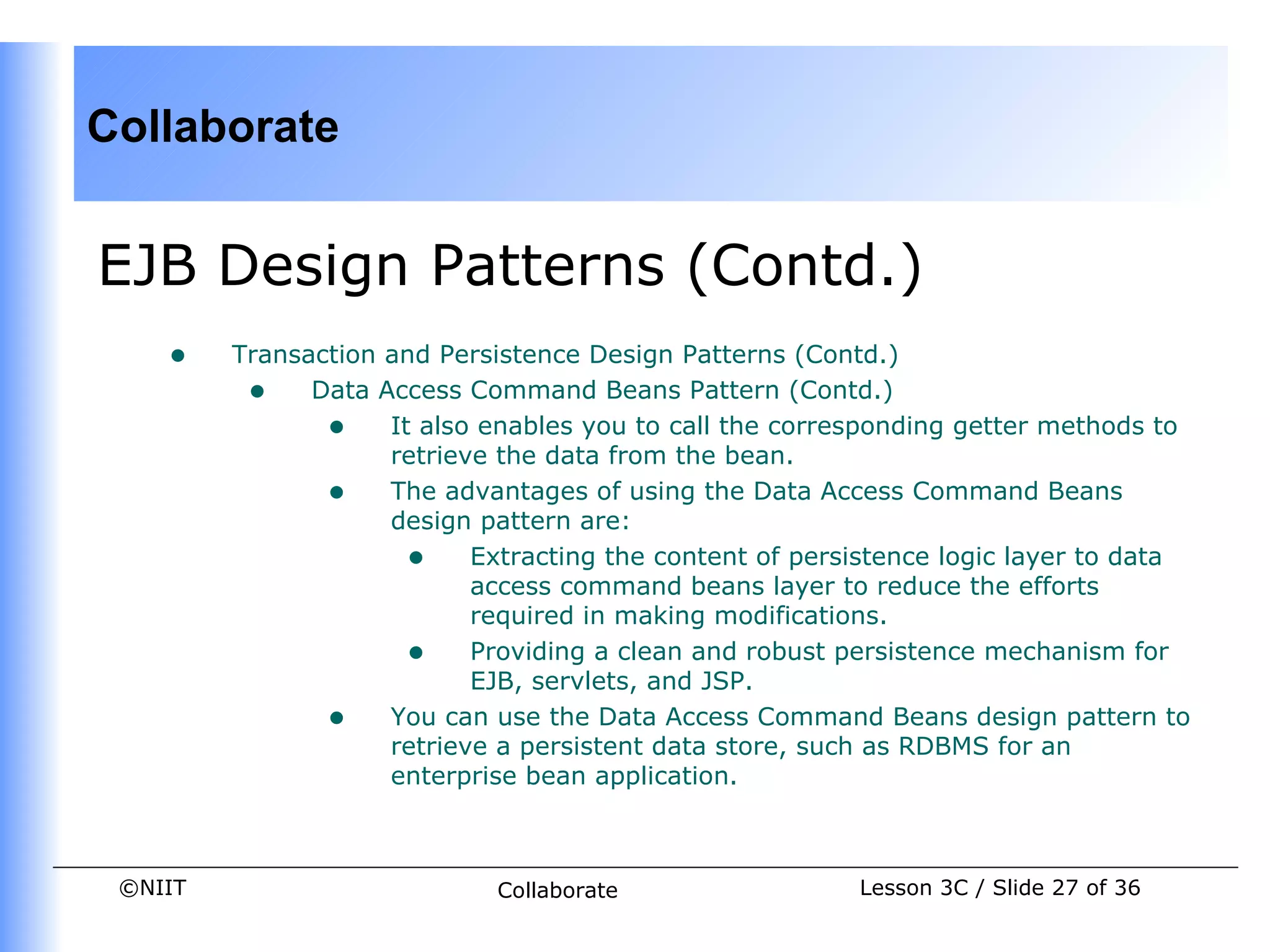 Collaborate

EJB Design Patterns (Contd.)

- Transaction and Persistence Design Patterns (Contd.)
  - Data Access Command Beans Pattern (Contd.)
    - It also enables you to call the corresponding getter methods to retrieve the data from the bean.
    - The advantages of using the Data Access Command Beans design pattern are:
      - Extracting the content of persistence logic layer to data access command beans layer to reduce the efforts required in making modifications.
      - Providing a clean and robust persistence mechanism for EJB, servlets, and JSP.
    - You can use the Data Access Command Beans design pattern to retrieve a persistent data store, such as RDBMS for an enterprise bean application.

©NIIT

Collaborate

Lesson 3C / Slide 27 of 36